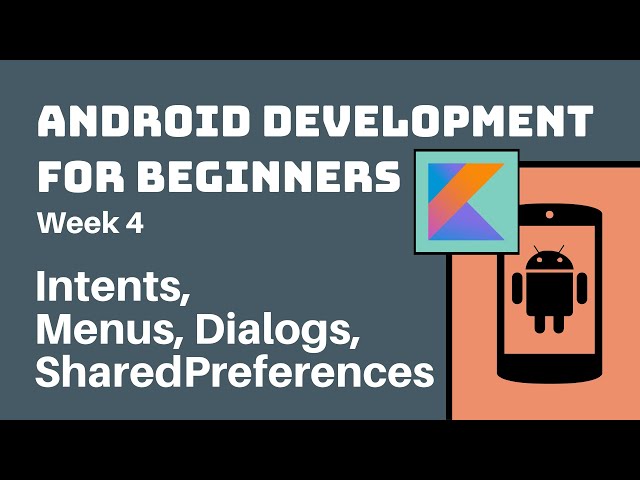 ANDROID DEVELOPMENT FOR BEGINNERS

Week 4

Intents, Menus, Dialogs, SharedPreferences